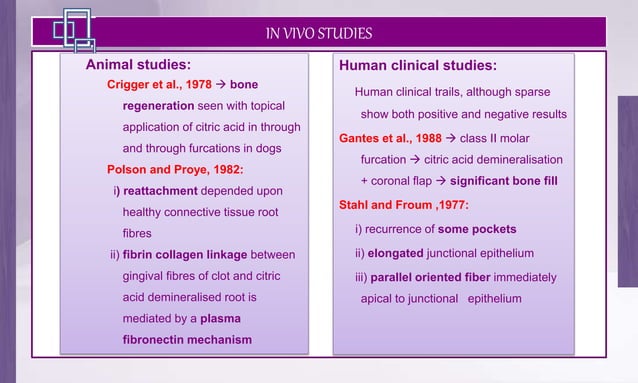 IN VIVO STUDIES

Animal studies:

Crigger et al., 1978 → bone regeneration seen with topical application of citric acid in through and through furcations in dogs

Polson and Proye, 1982:

i) reattachment depended upon healthy connective tissue root fibres

ii) fibrin collagen linkage between gingival fibres of clot and citric acid demineralised root is mediated by a plasma fibronectin mechanism

Human clinical studies:

Human clinical trails, although sparse show both positive and negative results

Gantes et al., 1988 → class II molar furcation → citric acid demineralisation + coronal flap → significant bone fill

Stahl and Froum ,1977:

i) recurrence of some pockets

ii) elongated junctional epithelium

iii) parallel oriented fiber immediately apical to junctional epithelium